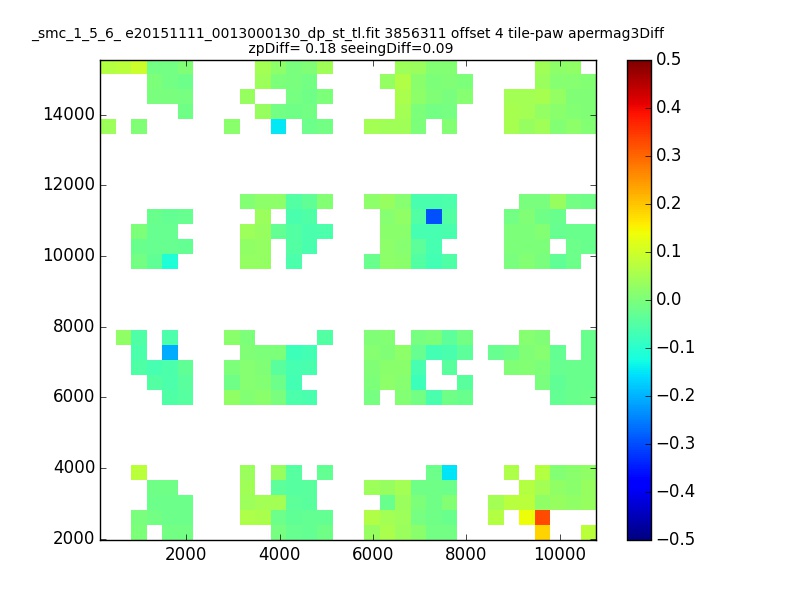 _smc_1_5_6_ e20151111_0013000130_dp_st_tl.fit 3856311 offset 4 tile-paw apermag3Diff
zpDiff= 0.18 seeingDiff=0.09

14000
12000
10000
8000
6000
4000
2000

2000
4000
6000
8000
10000

0.5
0.4
0.3
0.2
0.1
0.0
−0.1
−0.2
−0.3
−0.4
−0.5